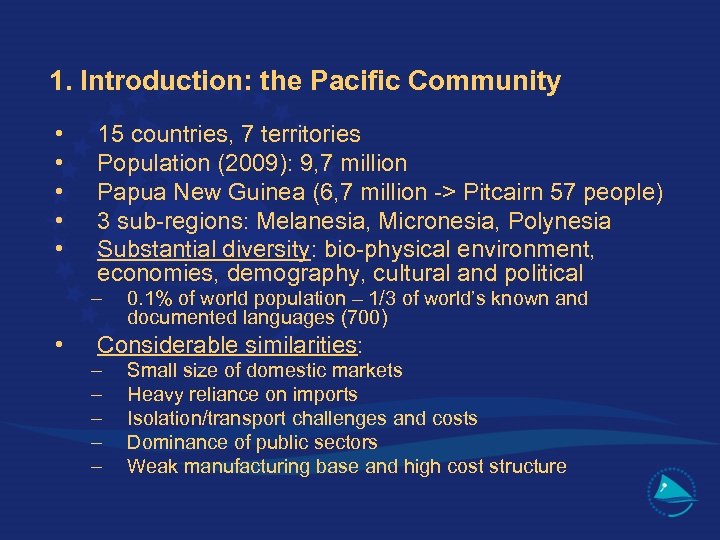 1. Introduction: the Pacific Community

• 15 countries, 7 territories
• Population (2009): 9,7 million
• Papua New Guinea (6,7 million -> Pitcairn 57 people)
• 3 sub-regions: Melanesia, Micronesia, Polynesia
• Substantial diversity: bio-physical environment, economies, demography, cultural and political
– 0.1% of world population – 1/3 of world's known and documented languages (700)
• Considerable similarities:
– Small size of domestic markets
– Heavy reliance on imports
– Isolation/transport challenges and costs
– Dominance of public sectors
– Weak manufacturing base and high cost structure